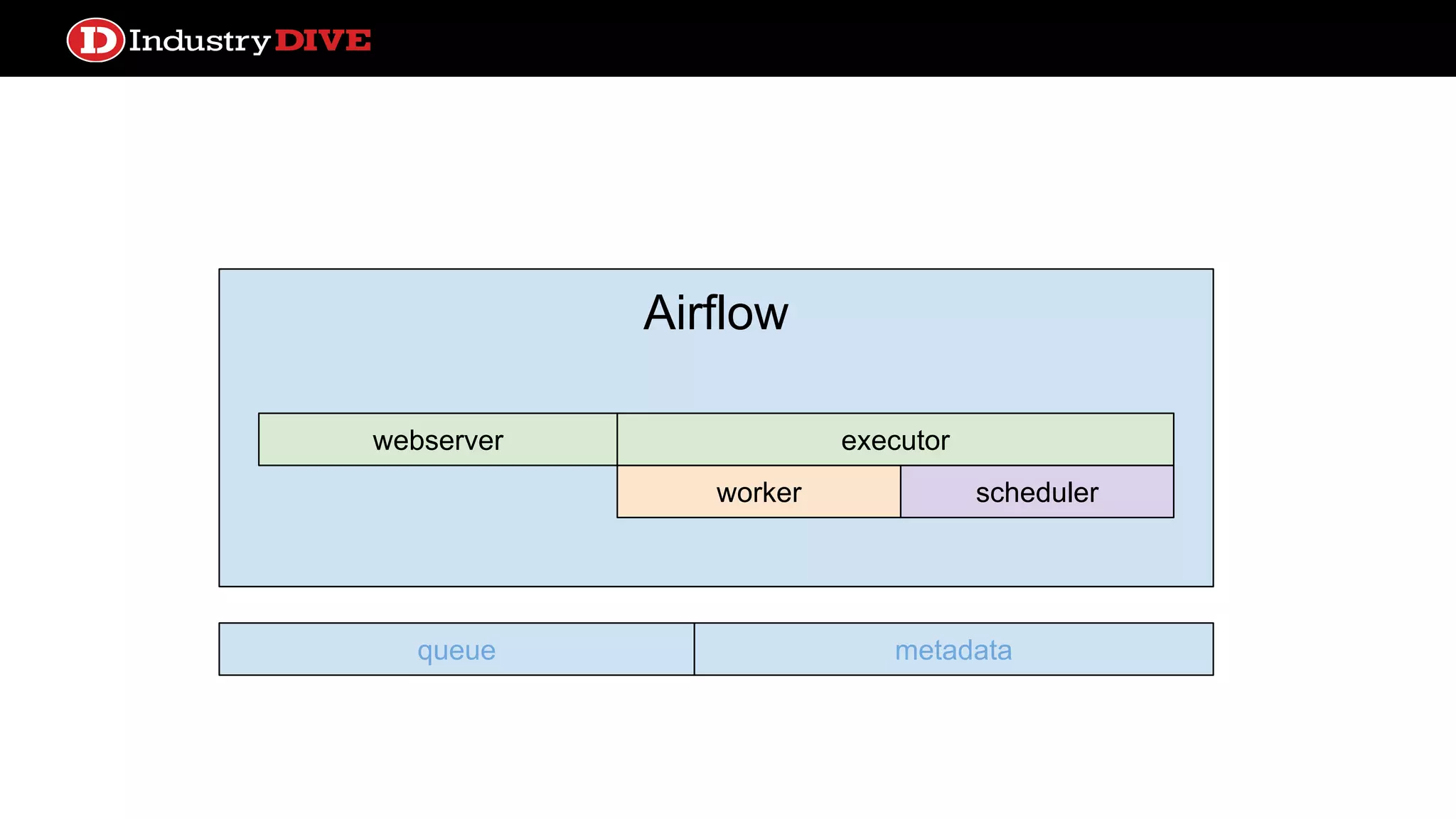 D Industry DIVE

Airflow

webserver

executor

worker

scheduler

queue

metadata